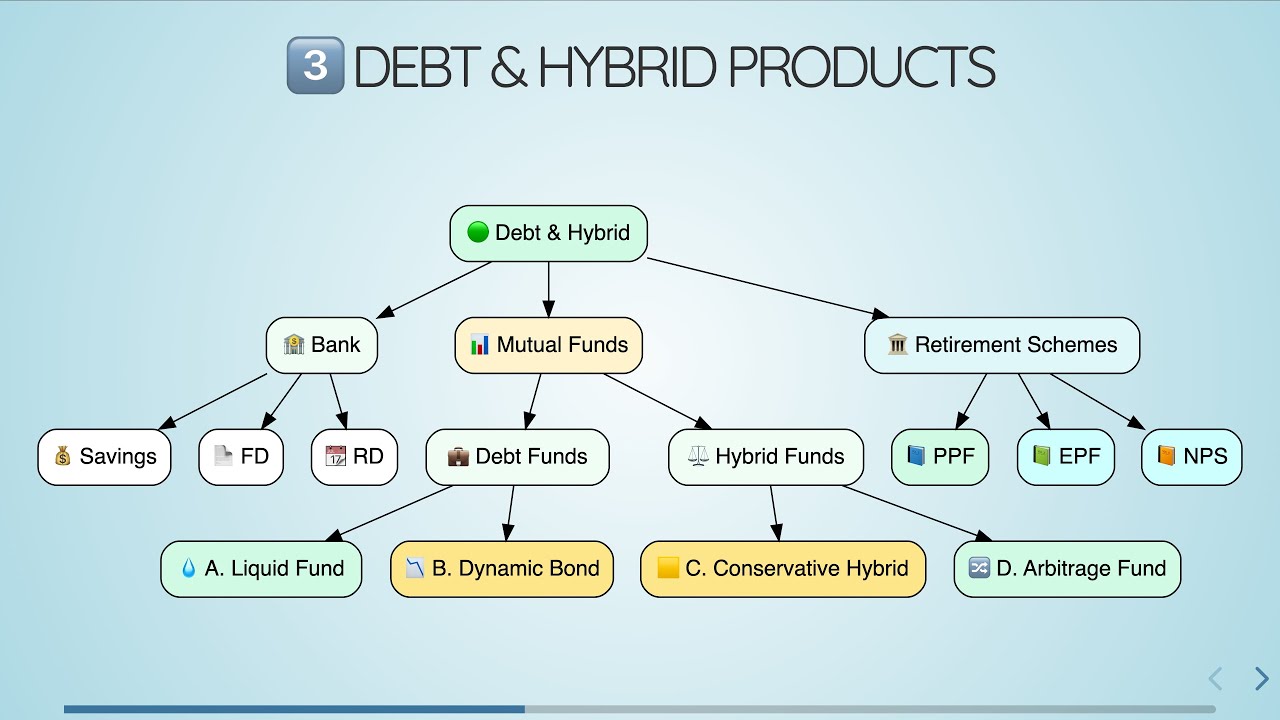 3 DEBT & HYBRID PRODUCTS

Debt & Hybrid

Bank

Mutual Funds

Retirement Schemes

Savings

FD

RD

Debt Funds

Hybrid Funds

PPF

EPF

NPS

A. Liquid Fund

B. Dynamic Bond

C. Conservative Hybrid

D. Arbitrage Fund